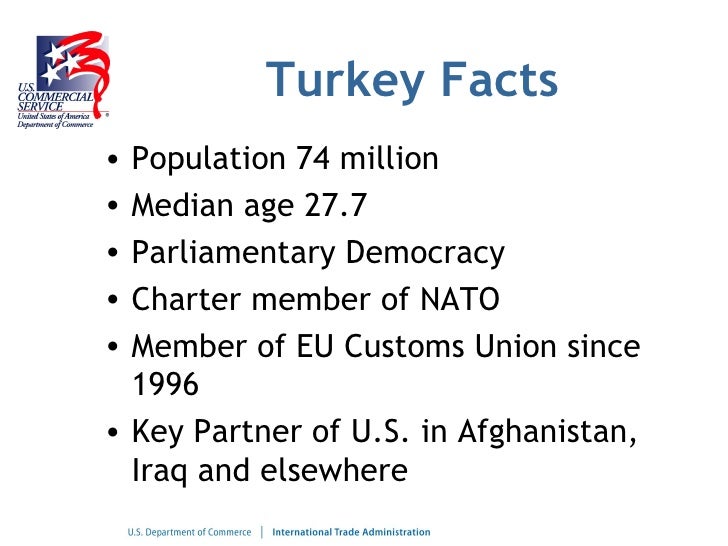 U.S. COMMERCIAL SERVICE
United States of America Department of Commerce

Turkey Facts

• Population 74 million
• Median age 27.7
• Parliamentary Democracy
• Charter member of NATO
• Member of EU Customs Union since 1996
• Key Partner of U.S. in Afghanistan, Iraq and elsewhere

U.S. Department of Commerce | International Trade Administration